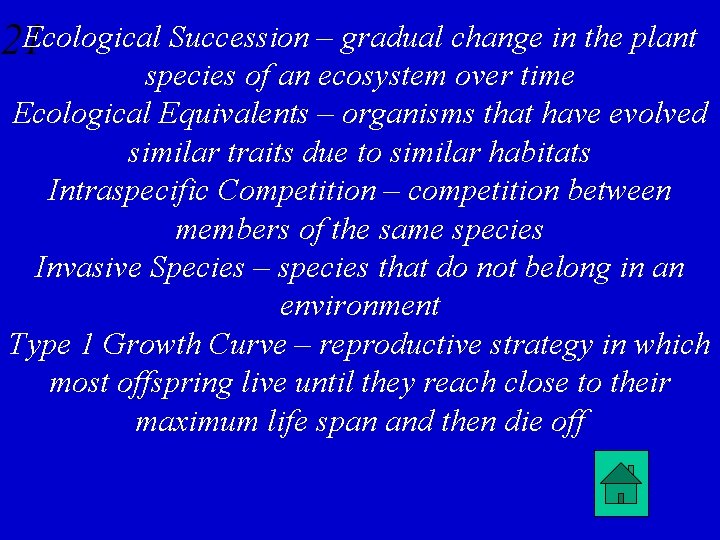 24
Ecological Succession – gradual change in the plant species of an ecosystem over time
Ecological Equivalents – organisms that have evolved similar traits due to similar habitats
Intraspecific Competition – competition between members of the same species
Invasive Species – species that do not belong in an environment
Type 1 Growth Curve – reproductive strategy in which most offspring live until they reach close to their maximum life span and then die off